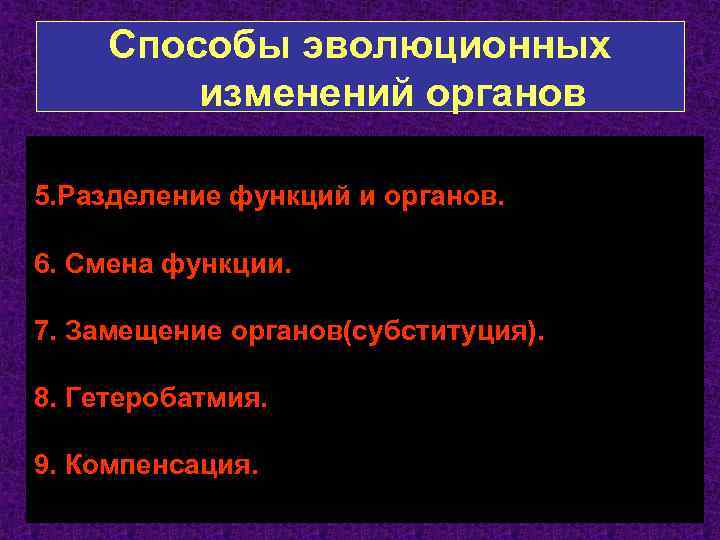 Способы эволюционных изменений органов

5.Разделение функций и органов.

6. Смена функции.

7. Замещение органов(субституция).

8. Гетеробатмия.

9. Компенсация.